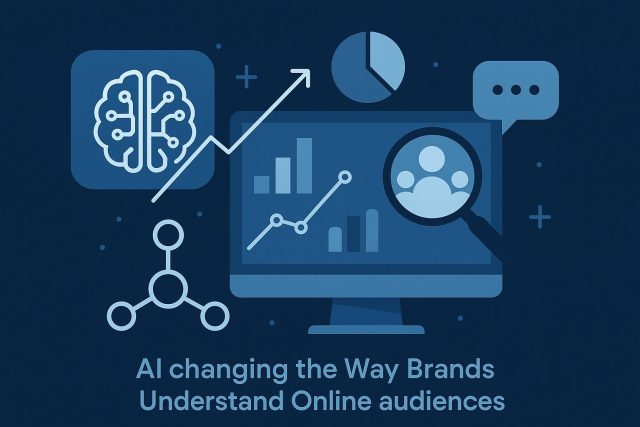 AI changing the Way Brands Understand Online audiences